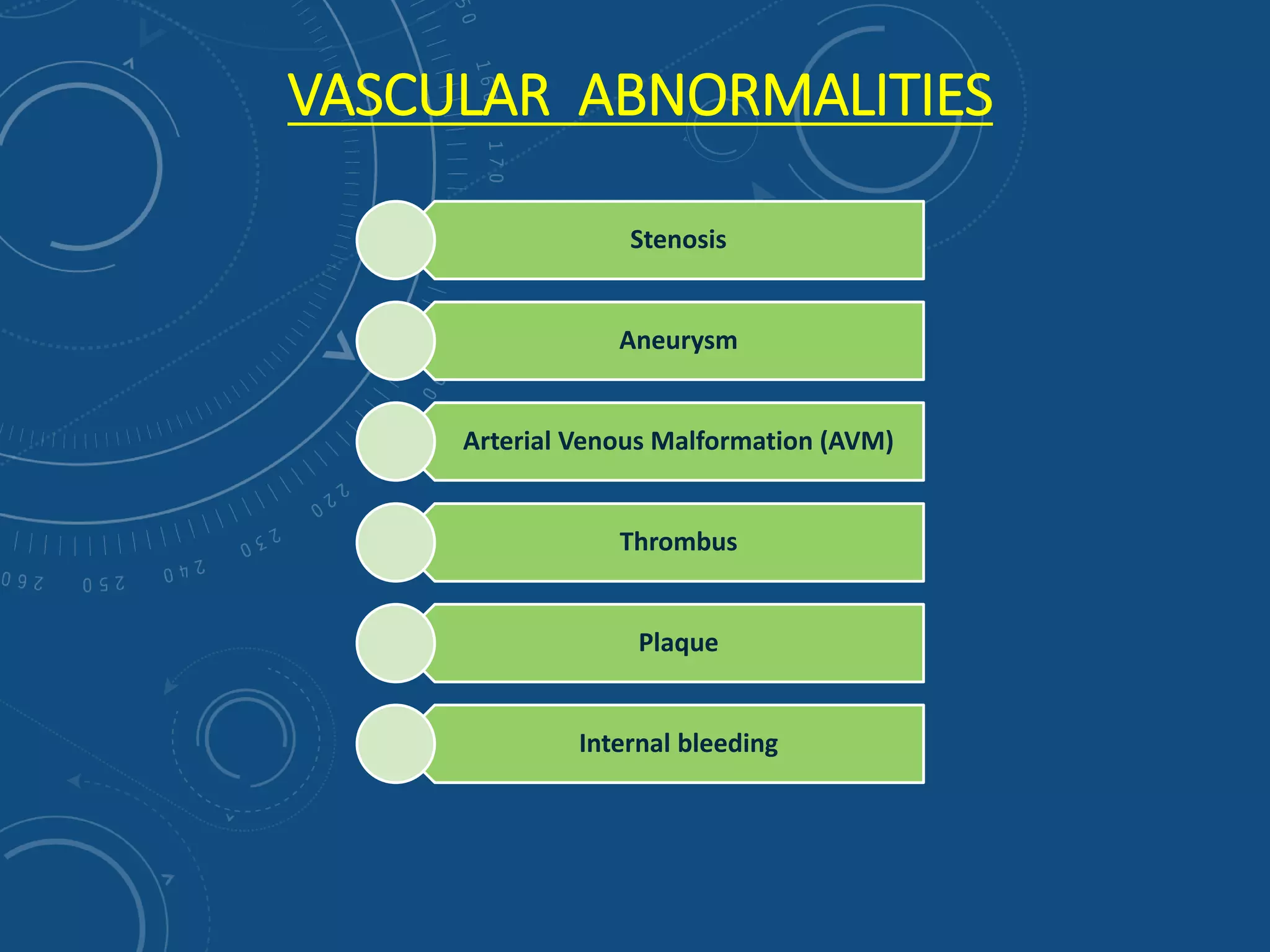 VASCULAR ABNORMALITIES

Stenosis

Aneurysm

Arterial Venous Malformation (AVM)

Thrombus

Plaque

Internal bleeding